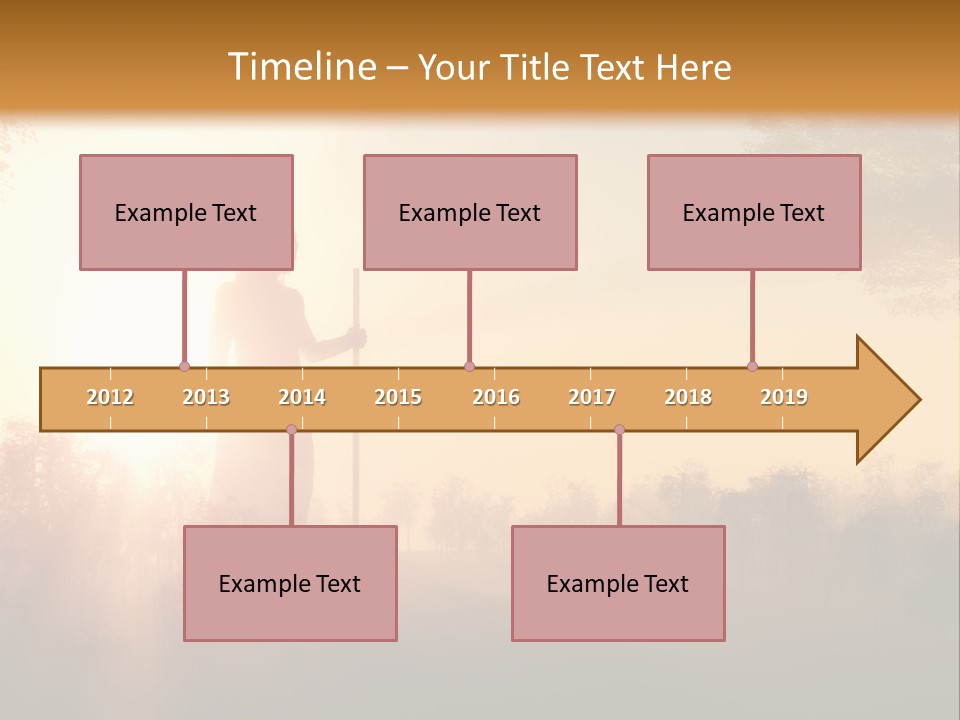 Timeline – Your Title Text Here

Example Text

Example Text

Example Text

2012 2013 2014 2015 2016 2017 2018 2019

Example Text

Example Text